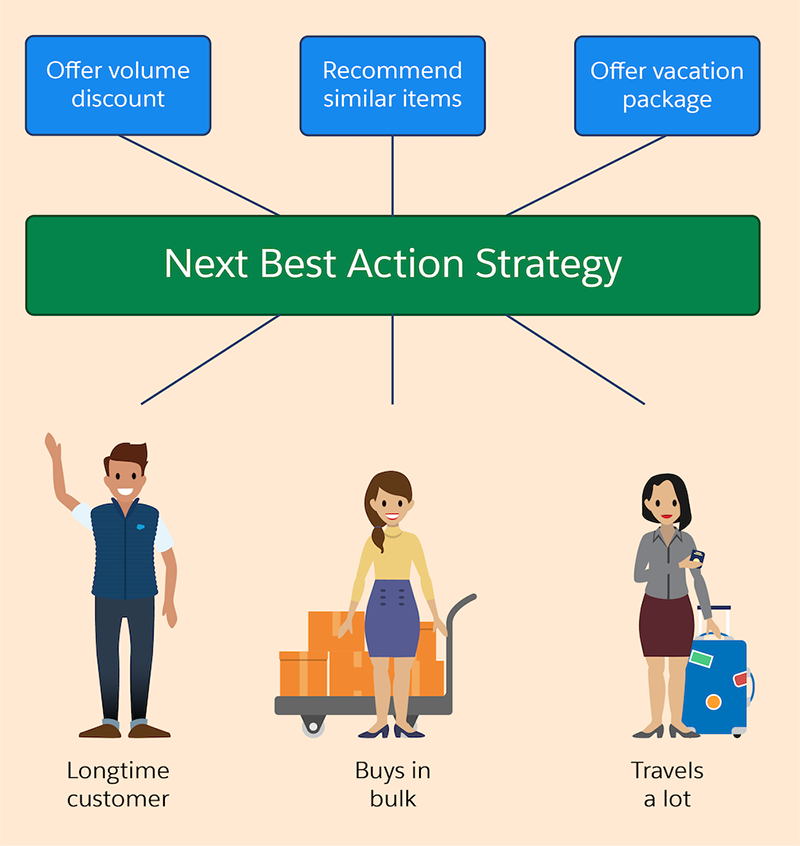 Offer volume discount

Recommend similar items

Offer vacation package

Next Best Action Strategy

Longtime customer

Buys in bulk

Travels a lot